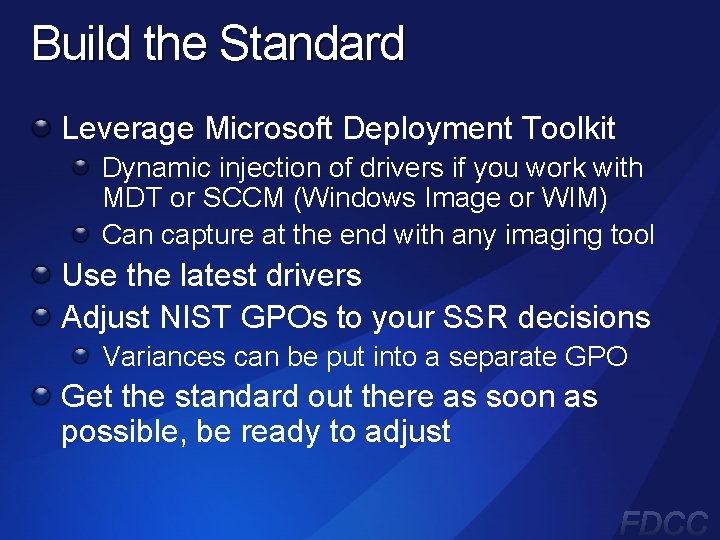 Build the Standard

Leverage Microsoft Deployment Toolkit

Dynamic injection of drivers if you work with MDT or SCCM (Windows Image or WIM)

Can capture at the end with any imaging tool

Use the latest drivers

Adjust NIST GPOs to your SSR decisions

Variances can be put into a separate GPO

Get the standard out there as soon as possible, be ready to adjust

FDCC